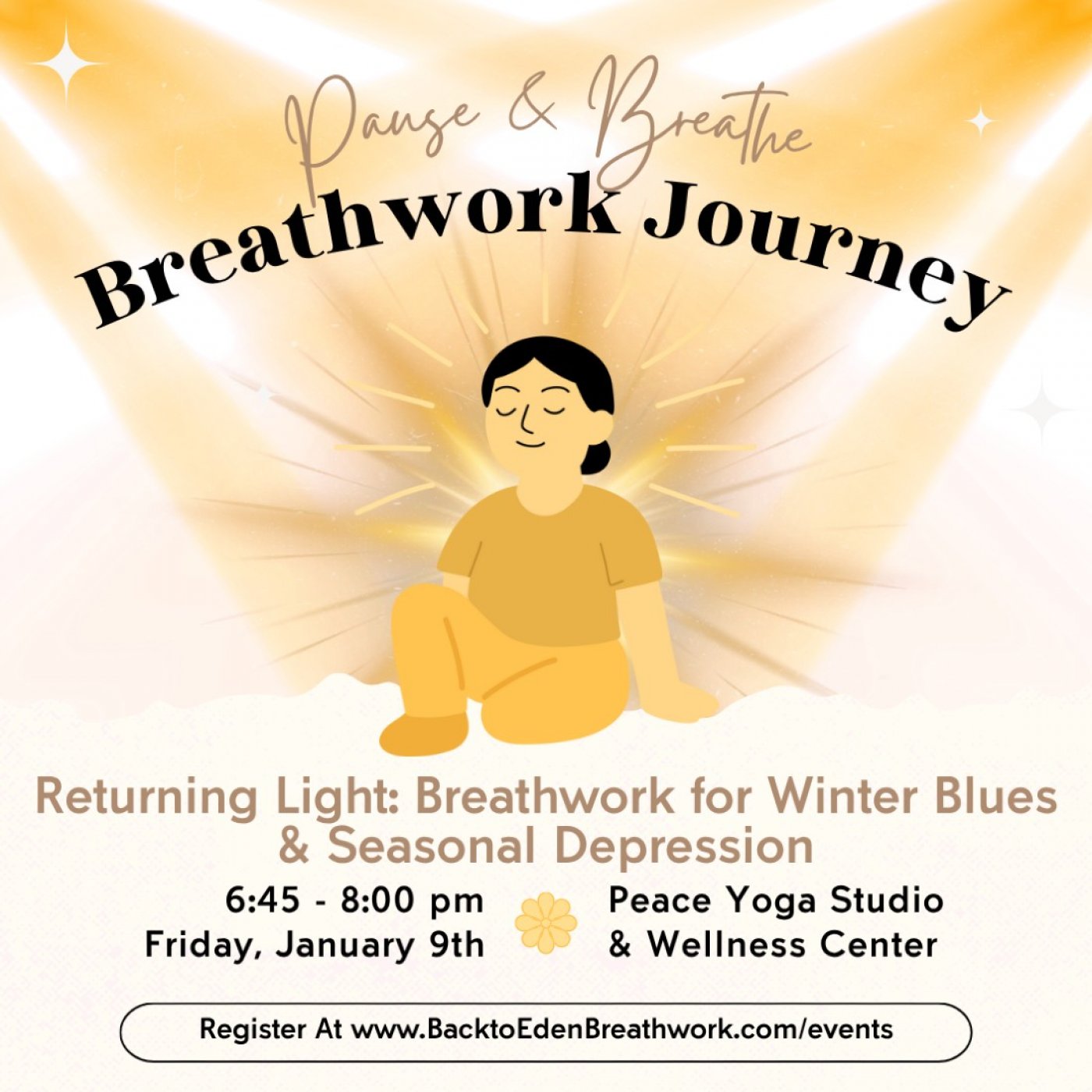 Pause & Breathe

Breathwork Journey

Returning Light: Breathwork for Winter Blues & Seasonal Depression

6:45 - 8:00 pm
Friday, January 9th

Peace Yoga Studio
& Wellness Center

Register At www.BacktoEdenBreathwork.com/events